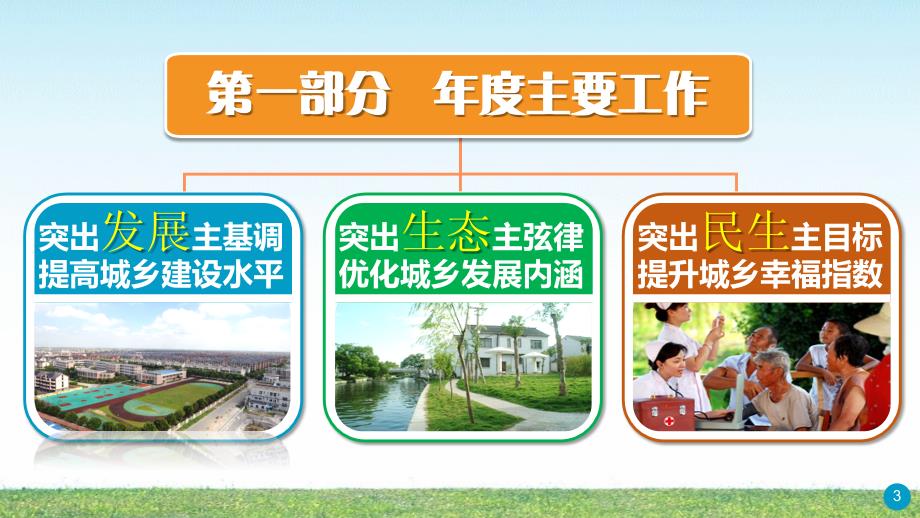 第一部分　年度主要工作

突出发展主基调
提高城乡建设水平

突出生态主弦律
优化城乡发展内涵

突出民生主目标
提升城乡幸福指数

3